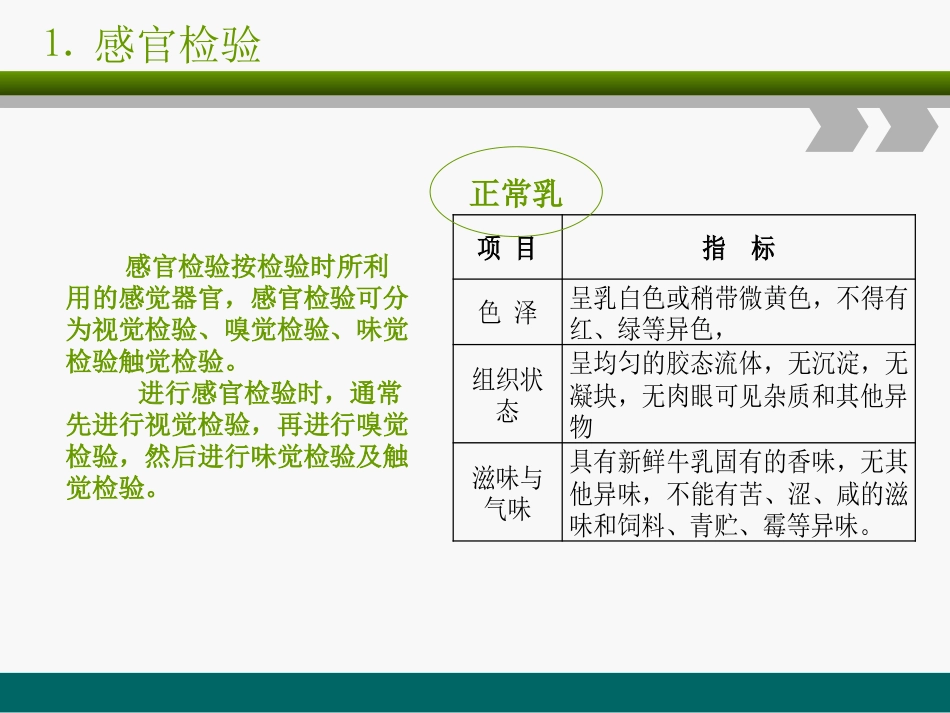 1. 感官检验

感官检验按检验时所利用的感觉器官，感官检验可分为视觉检验、嗅觉检验、味觉检验触觉检验。

进行感官检验时，通常先进行视觉检验，再进行嗅觉检验，然后进行味觉检验及触觉检验。

正常乳

| 项 目 | 指 标 |
|---|---|
| 色 泽 | 呈乳白色或稍带微黄色，不得有红、绿等异色， |
| 组织状态 | 呈均匀的胶态流体，无沉淀，无凝块，无肉眼可见杂质和其他异物 |
| 滋味与气味 | 具有新鲜牛乳固有的香味，无其他异味，不能有苦、涩、咸的滋味和饲料、青贮、霉等异味。 |